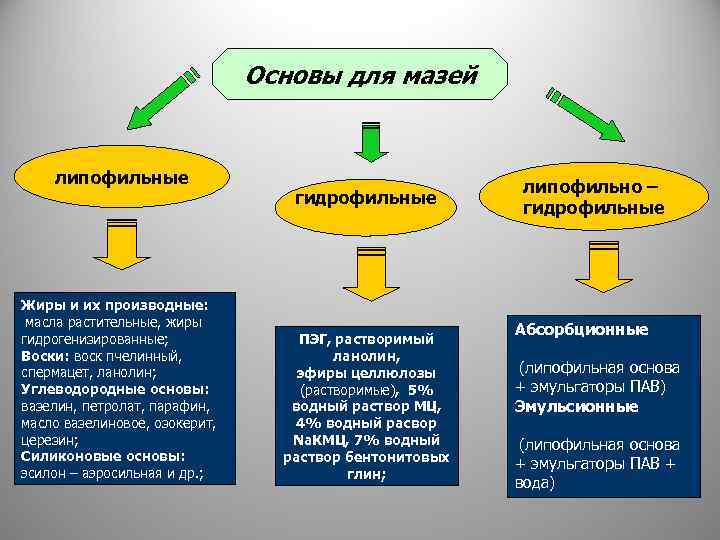 Основы для мазей

липофильные

гидрофильные

липофильно – гидрофильные

Жиры и их производные: масла растительные, жиры гидрогенизированные;
Воски: воск пчелинный, спермацет, ланолин;
Углеводородные основы: вазелин, петролат, парафин, масло вазелиновое, озокерит, церезин;
Силиконовые основы: эсилон – аэросильная и др.;

ПЭГ, растворимый ланолин, эфиры целлюлозы (растворимые), 5% водный раствор МЦ, 4% водный расвор NaКМЦ, 7% водный раствор бентонитовых глин;

Абсорбционные

(липофильная основа + эмульгаторы ПАВ)

Эмульсионные

(липофильная основа + эмульгаторы ПАВ + вода)